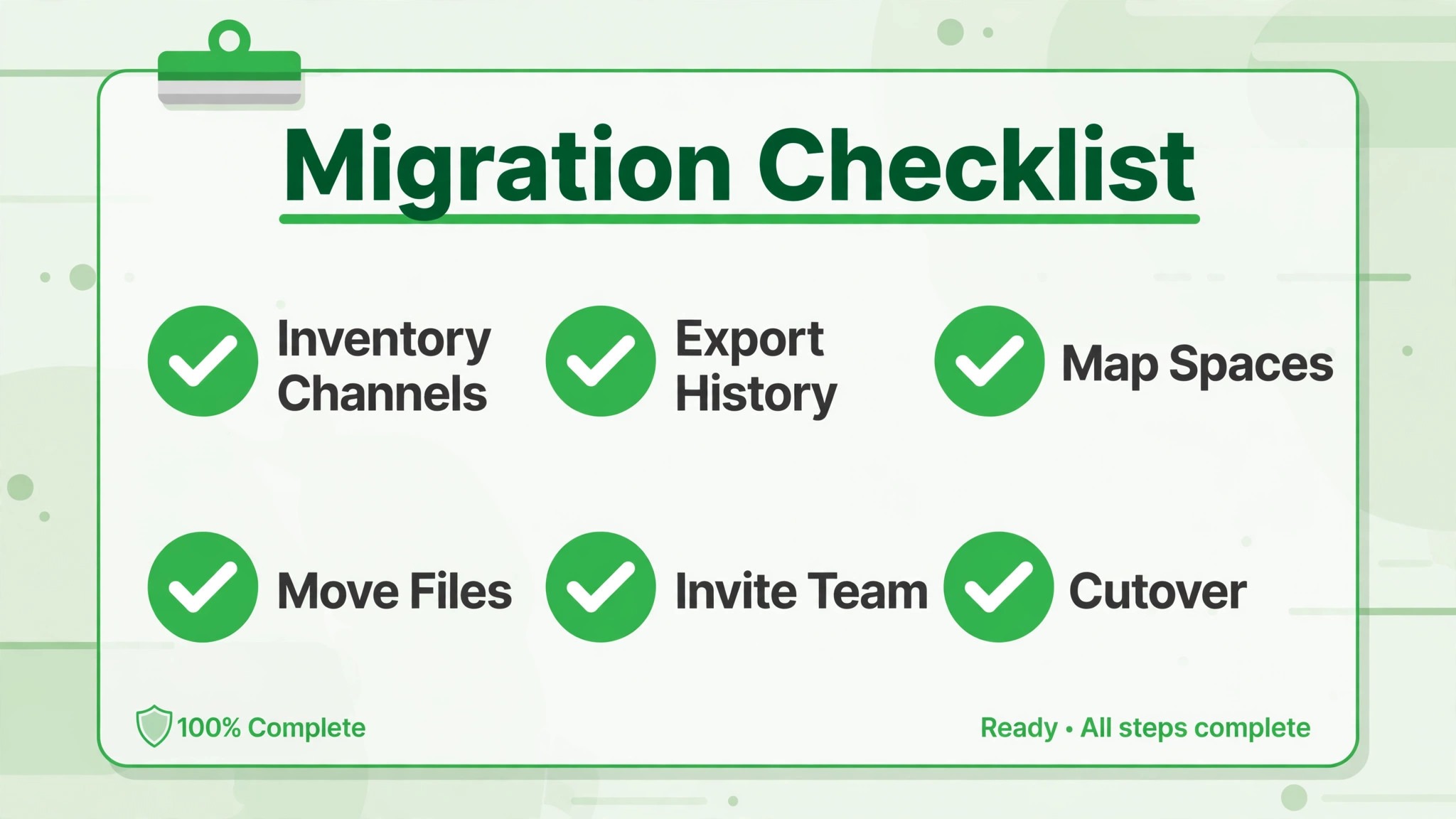 Migration Checklist

Inventory Channels

Export History

Map Spaces

Move Files

Invite Team

Cutover

100% Complete

Ready • All steps complete